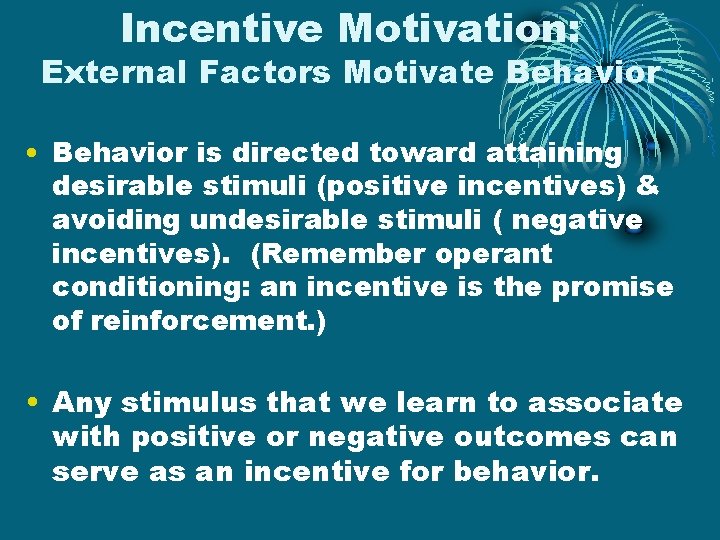 Incentive Motivation:
External Factors Motivate Behavior

• Behavior is directed toward attaining desirable stimuli (positive incentives) & avoiding undesirable stimuli ( negative incentives). (Remember operant conditioning: an incentive is the promise of reinforcement.)

• Any stimulus that we learn to associate with positive or negative outcomes can serve as an incentive for behavior.